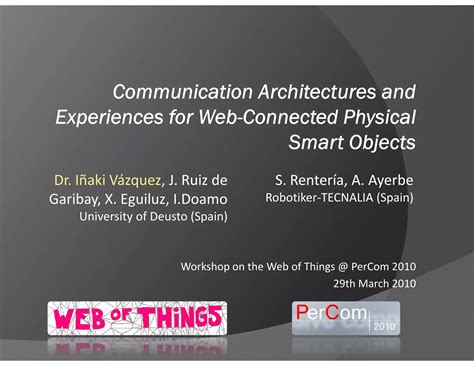 Communication Architectures and Experiences for Web-Connected Physical Smart Objects

Dr. Iñaki Vázquez, J. Ruiz de Garibay, X. Eguiluz, I.Doamo
University of Deusto (Spain)

S. Rentería, A. Ayerbe
Robotiker-TECNALIA (Spain)

Workshop on the Web of Things @ PerCom 2010
29th March 2010

WEB OF THINGS

PerCom 2010